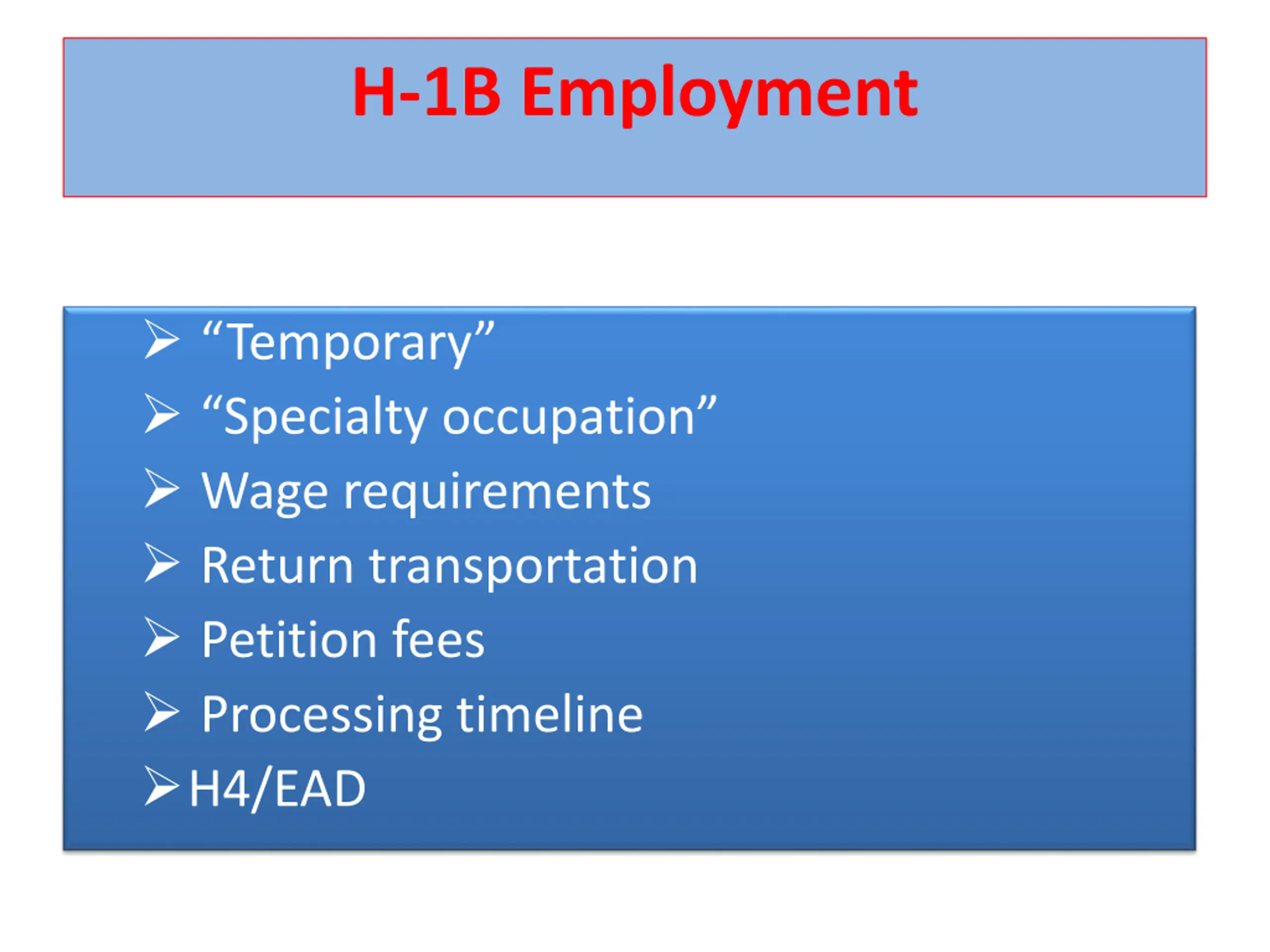 H-1B Employment

➢ “Temporary”
➢ “Specialty occupation”
➢ Wage requirements
➢ Return transportation
➢ Petition fees
➢ Processing timeline
➢ H4/EAD